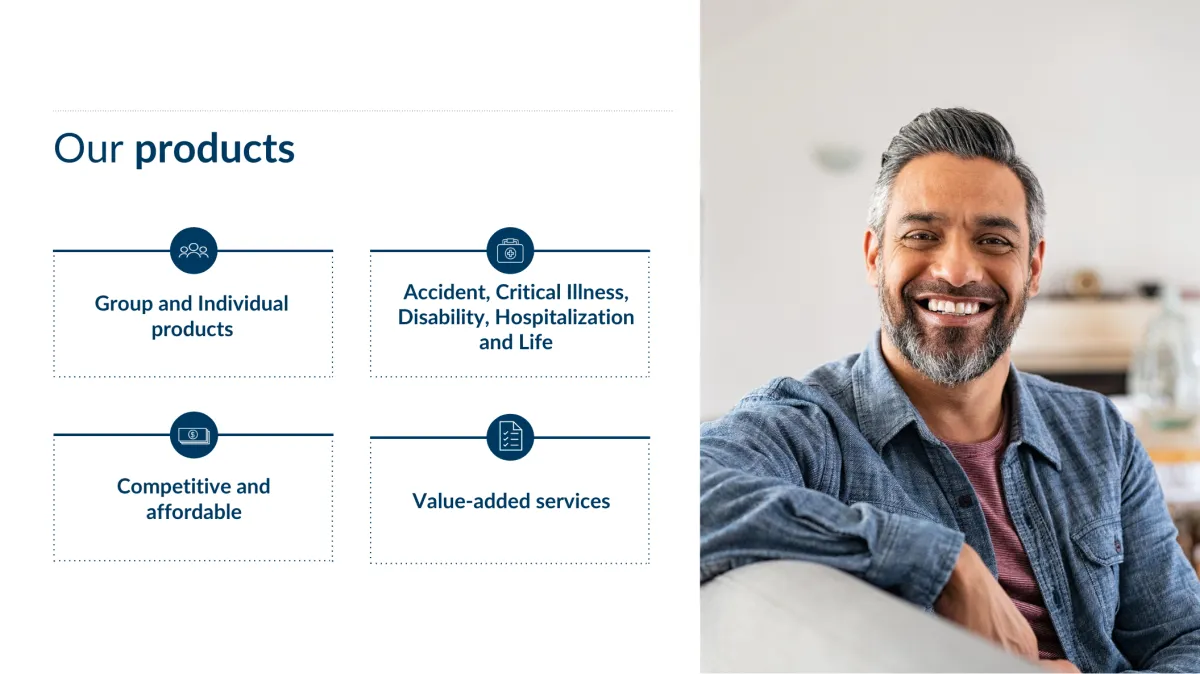 Our products

Group and Individual products

Accident, Critical Illness, Disability, Hospitalization and Life

Competitive and affordable

Value-added services